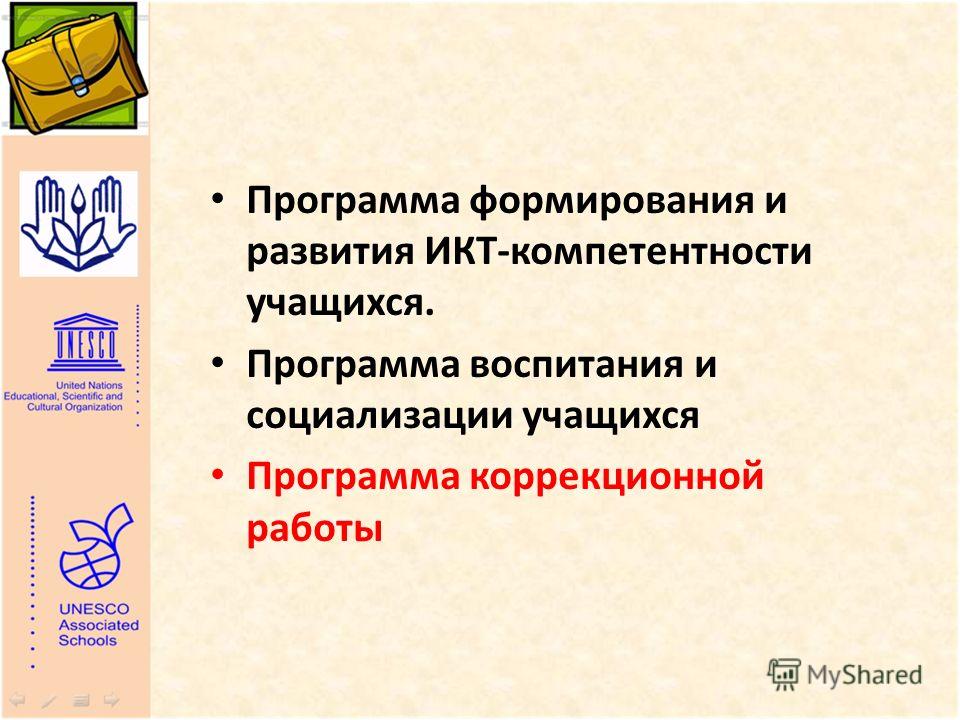 UNESCO

United Nations Educational, Scientific and Cultural Organization

UNESCO Associated Schools

• Программа формирования и развития ИКТ-компетентности учащихся.

• Программа воспитания и социализации учащихся

• Программа коррекционной работы

MyShared